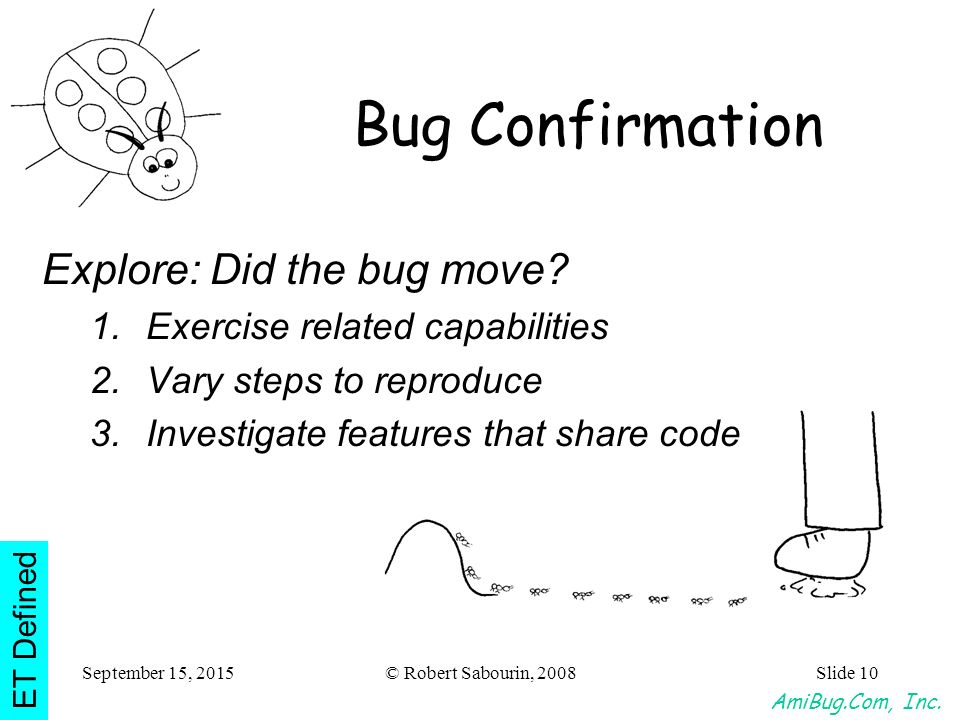 Bug Confirmation

Explore: Did the bug move?

1. Exercise related capabilities
2. Vary steps to reproduce
3. Investigate features that share code

ET Defined

September 15, 2015

© Robert Sabourin, 2008

Slide 10

AmiBug.Com, Inc.